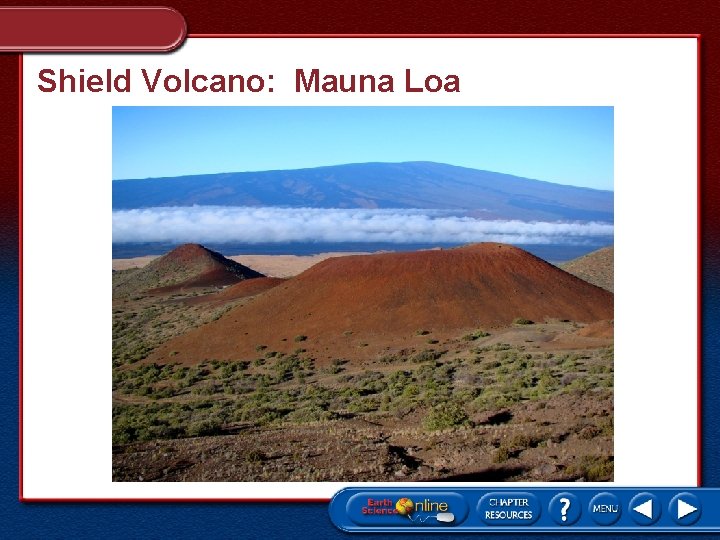 Shield Volcano: Mauna Loa

Earth Science Online

CHAPTER RESOURCES

?

MENU